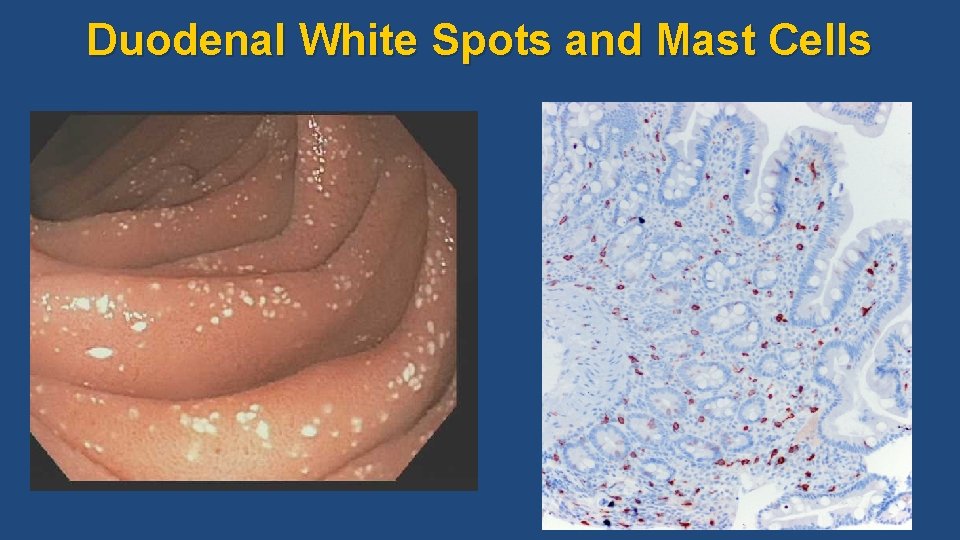 Duodenal White Spots and Mast Cells